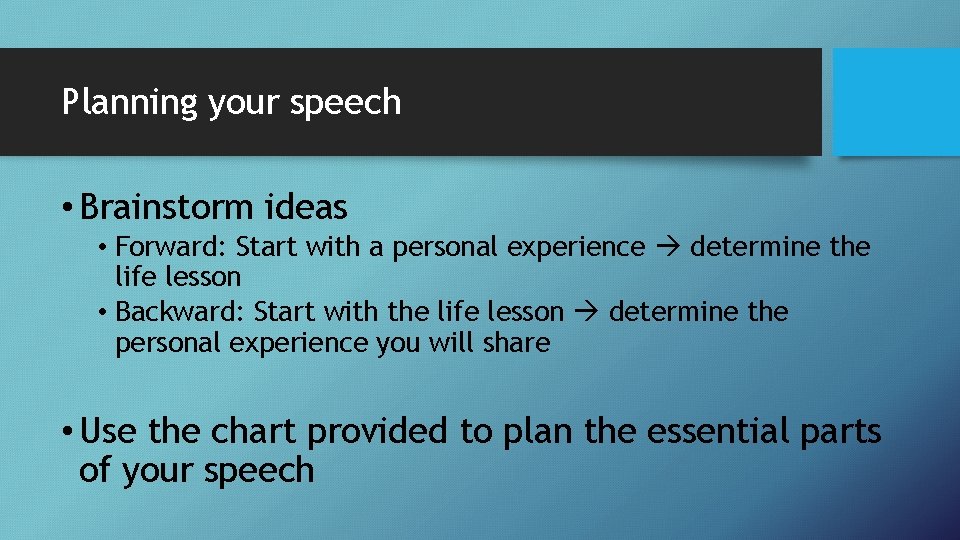 Planning your speech

• Brainstorm ideas
  • Forward: Start with a personal experience → determine the life lesson
  • Backward: Start with the life lesson → determine the personal experience you will share

• Use the chart provided to plan the essential parts of your speech